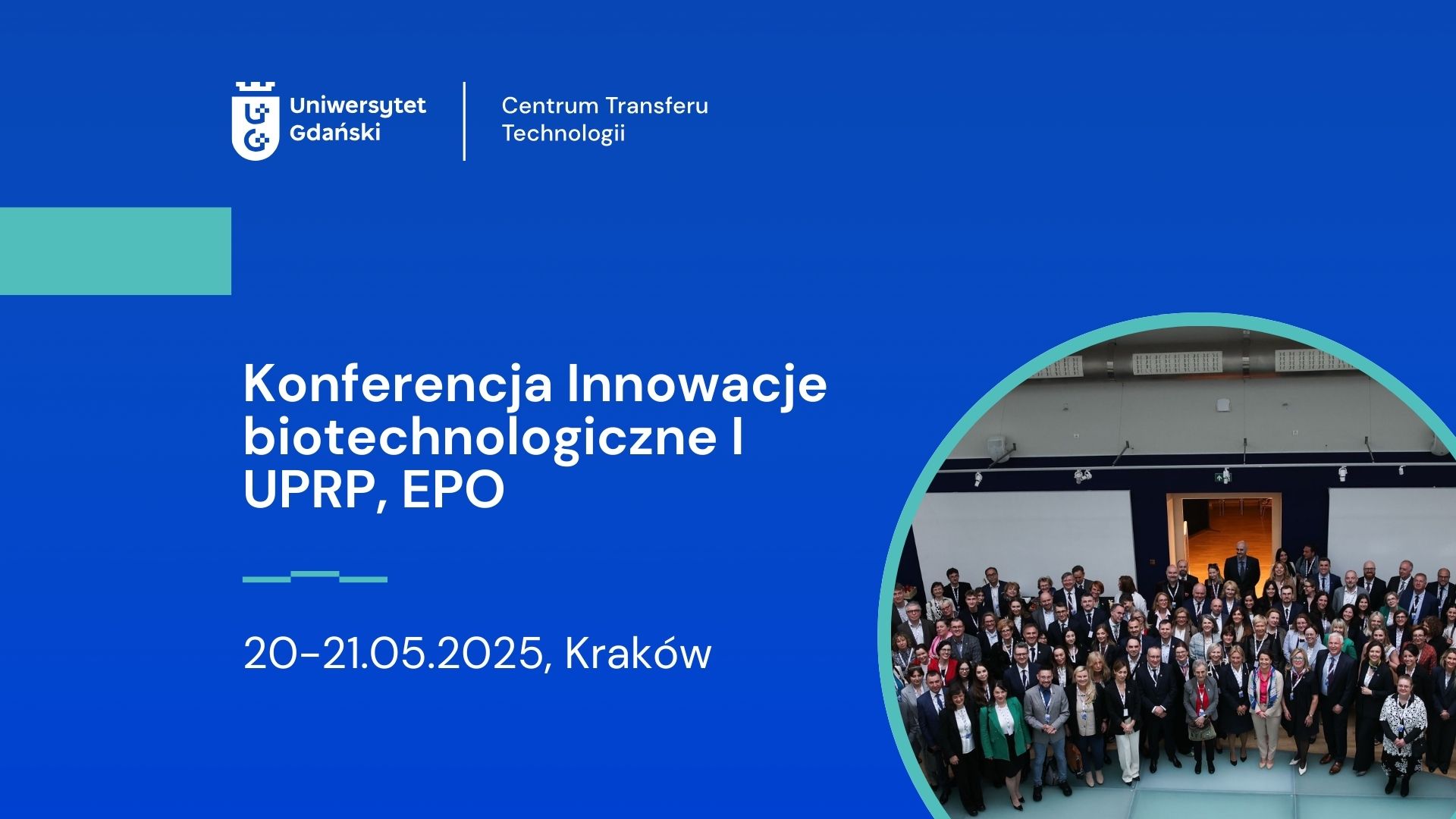 Uniwersytet Gdański

Centrum Transferu Technologii

Konferencja Innowacje biotechnologiczne I UPRP, EPO

20-21.05.2025, Kraków